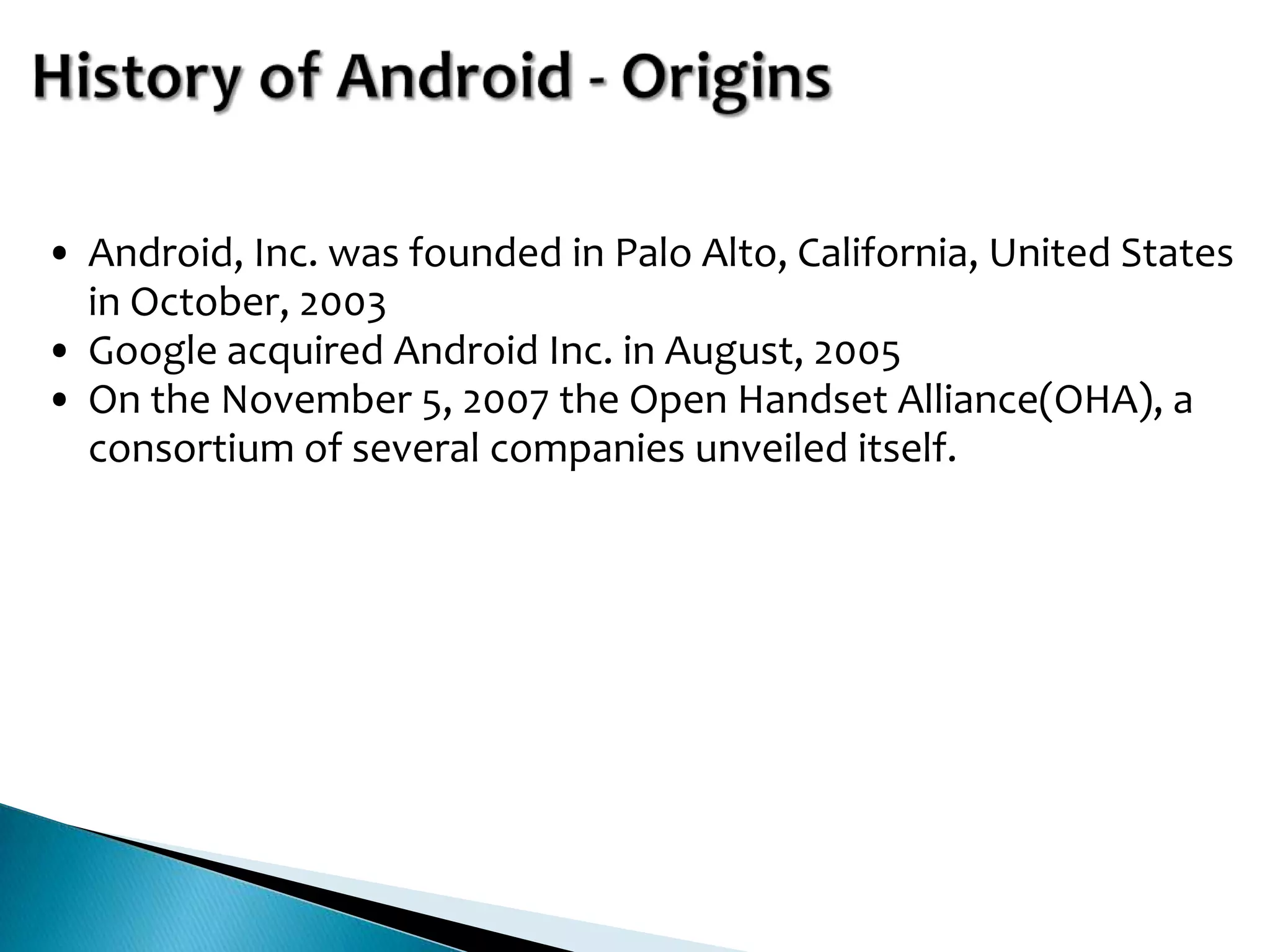 History of Android - Origins

• Android, Inc. was founded in Palo Alto, California, United States in October, 2003
• Google acquired Android Inc. in August, 2005
• On the November 5, 2007 the Open Handset Alliance(OHA), a consortium of several companies unveiled itself.